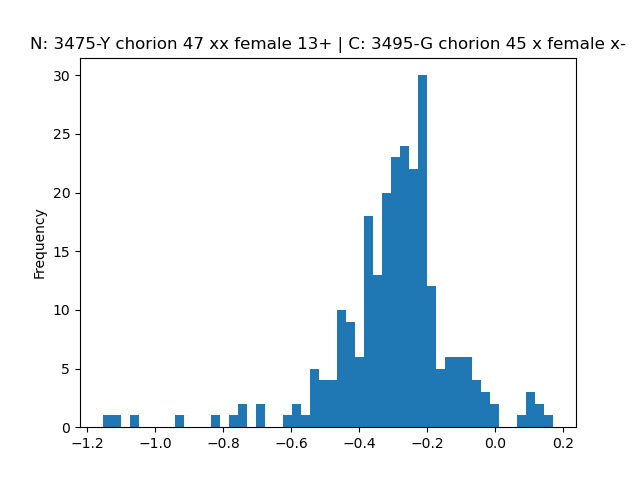 N: 3475-Y chorion 47 xx female 13+ | C: 3495-G chorion 45 x female x-

Frequency

30
25
20
15
10
5
0

−1.2 −1.0 −0.8 −0.6 −0.4 −0.2 0.0 0.2